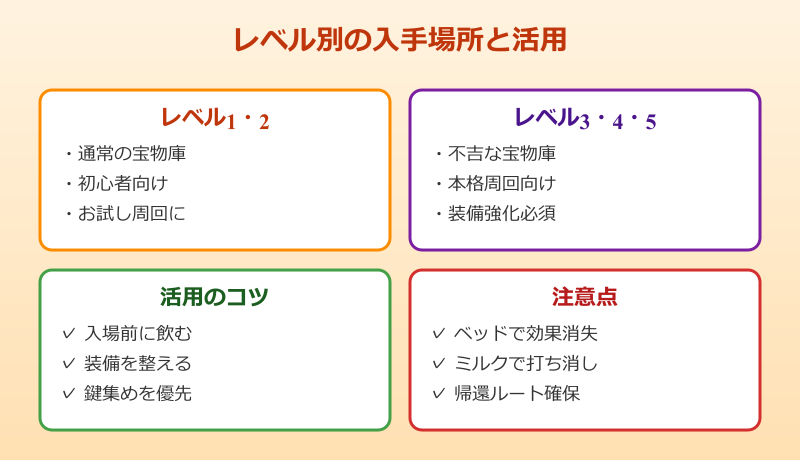 レベル別の入手場所と活用

レベル1・2
・通常の宝物庫
・初心者向け
・お試し周回に

レベル3・4・5
・不吉な宝物庫
・本格周回向け
・装備強化必須

活用のコツ
✓ 入場前に飲む
✓ 装備を整える
✓ 鍵集めを優先

注意点
✓ ベッドで効果消失
✓ ミルクで打ち消し
✓ 帰還ルート確保